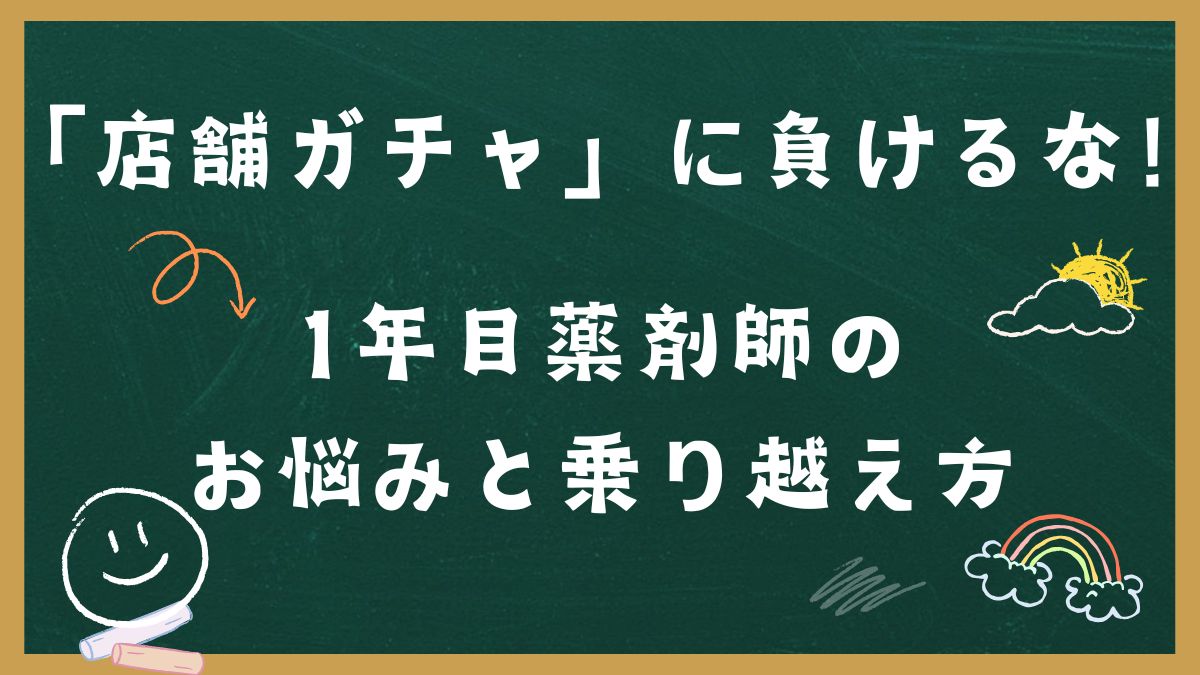 「店舗ガチャ」に負けるな!

1年目薬剤師の
お悩みと乗り越え方